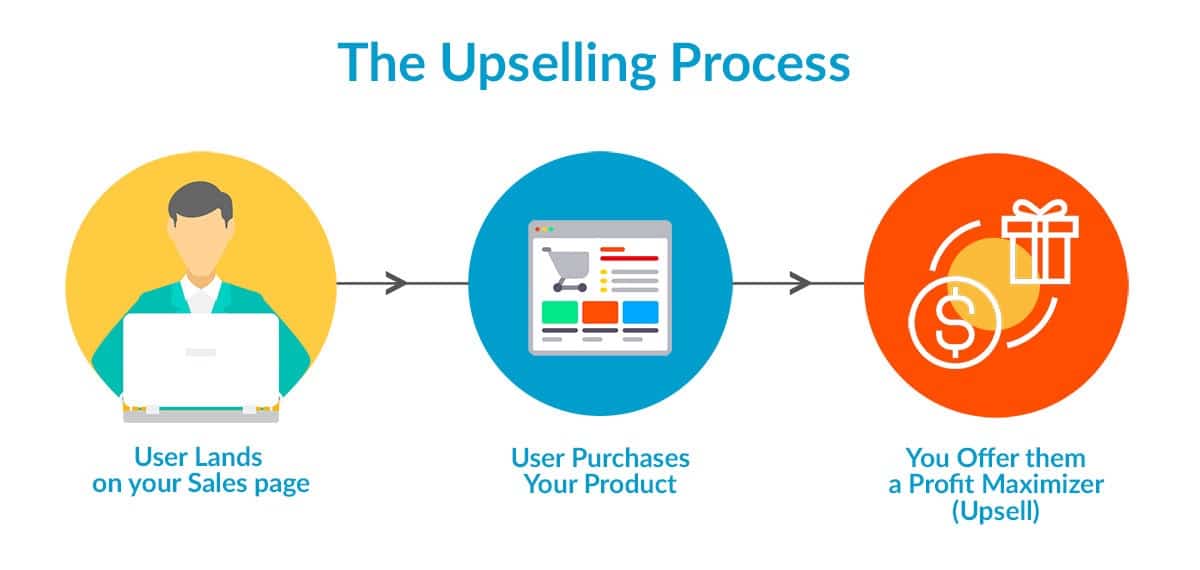 The Upselling Process

User Lands on your Sales page

User Purchases Your Product

You Offer them a Profit Maximizer (Upsell)